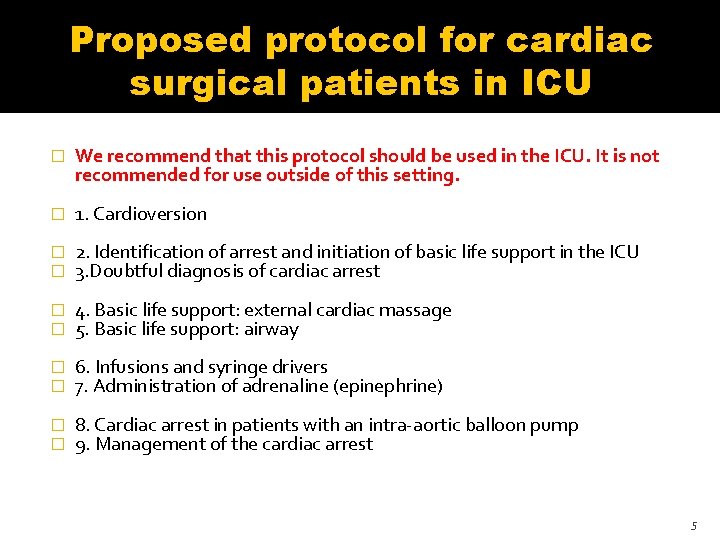 Proposed protocol for cardiac surgical patients in ICU

We recommend that this protocol should be used in the ICU. It is not recommended for use outside of this setting.

1. Cardioversion

2. Identification of arrest and initiation of basic life support in the ICU
3.Doubtful diagnosis of cardiac arrest

4. Basic life support: external cardiac massage
5. Basic life support: airway

6. Infusions and syringe drivers
7. Administration of adrenaline (epinephrine)

8. Cardiac arrest in patients with an intra-aortic balloon pump
9. Management of the cardiac arrest

5